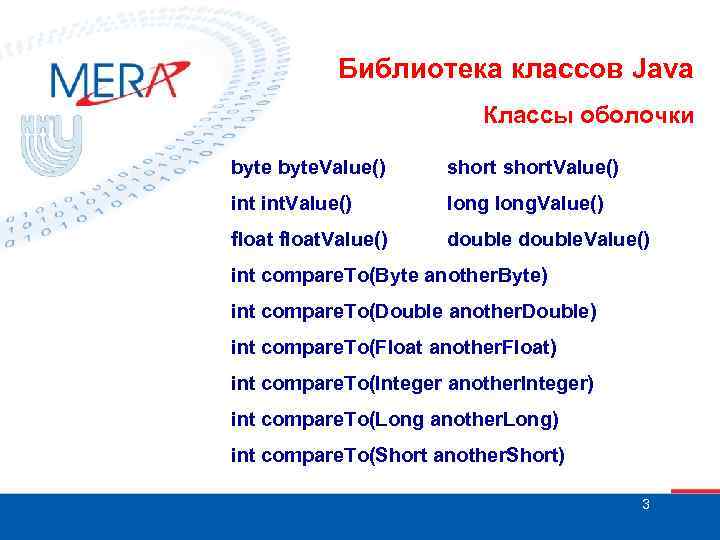 MERA

Библиотека классов Java

Классы оболочки

byte byteValue()
int intValue()
float floatValue()

short shortValue()
long longValue()
double doubleValue()

int compareTo(Byte anotherByte)
int compareTo(Double anotherDouble)
int compareTo(Float anotherFloat)
int compareTo(Integer anotherInteger)
int compareTo(Long anotherLong)
int compareTo(Short anotherShort)

3